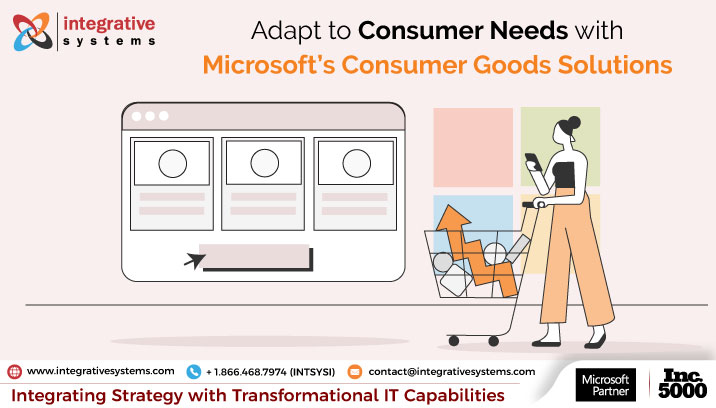 integrative systems

Adapt to Consumer Needs with Microsoft's Consumer Goods Solutions

www.integrativesystems.com + 1.866.468.7974 (INTSYSI) contact@integrativesystems.com

Integrating Strategy with Transformational IT Capabilities

Microsoft Partner

Inc. 5000